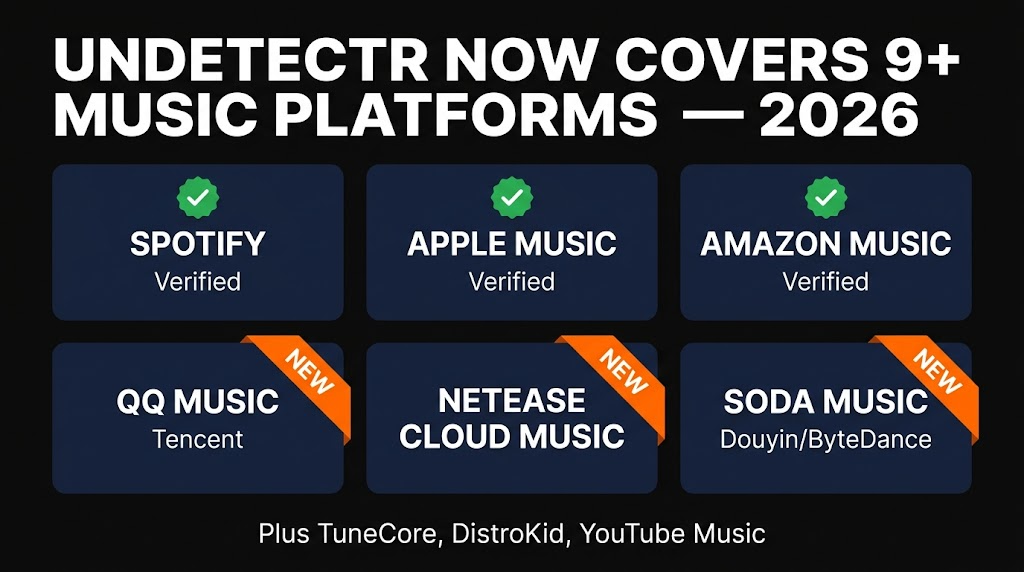 UNDETECTR NOW COVERS 9+ MUSIC PLATFORMS — 2026

SPOTIFY
Verified

APPLE MUSIC
Verified

AMAZON MUSIC
Verified

NEW
QQ MUSIC
Tencent

NEW
NETEASE CLOUD MUSIC

NEW
SODA MUSIC
Douyin/ByteDance

Plus TuneCore, DistroKid, YouTube Music